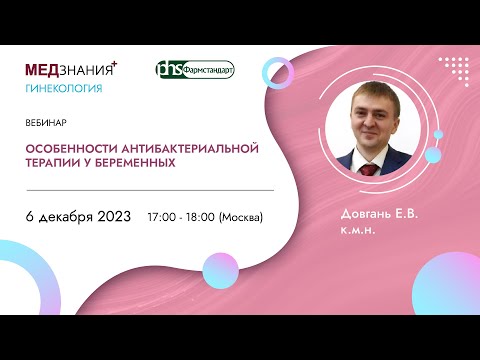 МЕДЗНАНИЯ+
ГИНЕКОЛОГИЯ

phs Фармстандарт

ВЕБИНАР

ОСОБЕННОСТИ АНТИБАКТЕРИАЛЬНОЙ ТЕРАПИИ У БЕРЕМЕННЫХ

6 декабря 2023 17:00 - 18:00 (Москва)

Довгань Е.В.
к.м.н.